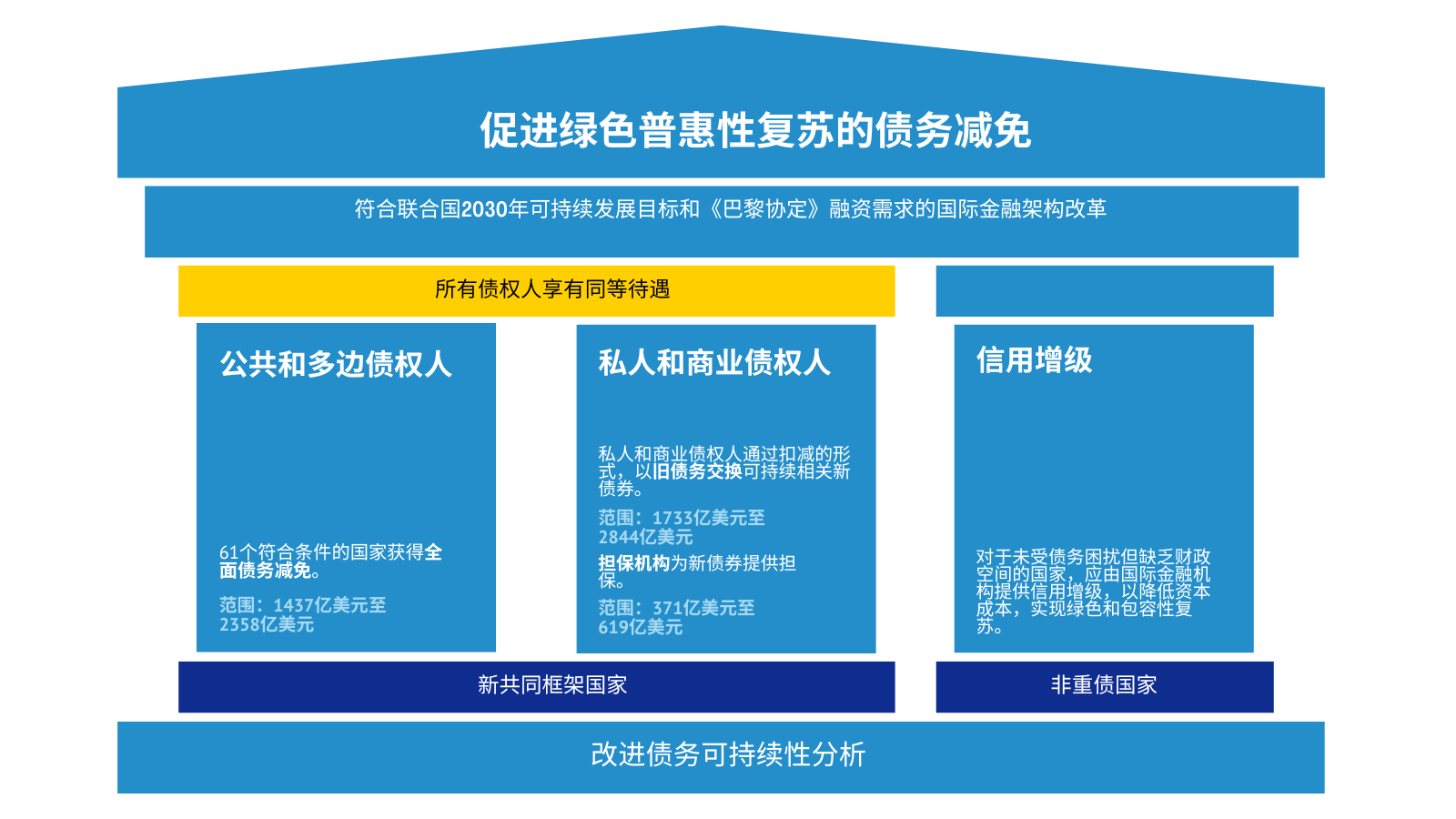 促进绿色普惠性复苏的债务减免

符合联合国2030年可持续发展目标和《巴黎协定》融资需求的国际金融架构改革

所有债权人享有同等待遇

公共和多边债权人

61个符合条件的国家获得全面债务减免。

范围：1437亿美元至2358亿美元

私人和商业债权人

私人和商业债权人通过扣减的形式，以旧债务交换可持续相关新债券。

范围：1733亿美元至2844亿美元

担保机构为新债券提供担保。

范围：371亿美元至619亿美元

信用增级

对于未受债务困扰但缺乏财政空间的国家，应由国际金融机构提供信用增级，以降低资本成本，实现绿色和包容性复苏。

新共同框架国家

非重债国家

改进债务可持续性分析